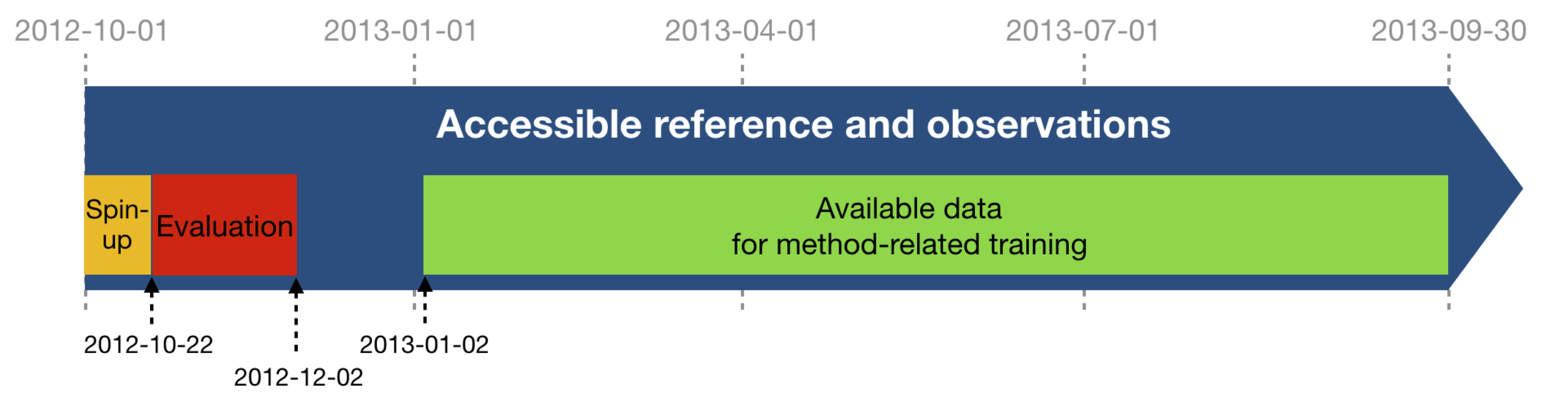 2012-10-01 2013-01-01 2013-04-01 2013-07-01 2013-09-30

Accessible reference and observations

Spin-up

Evaluation

Available data
for method-related training

2012-10-22

2012-12-02

2013-01-02